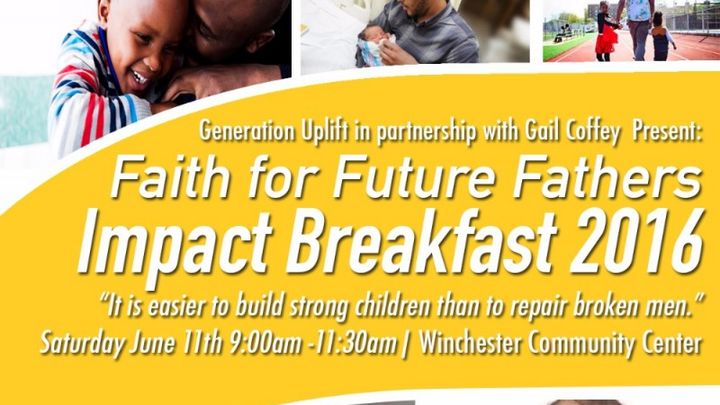 Generation Uplift in partnership with Gail Coffey Present:

Faith for Future Fathers

Impact Breakfast 2016

"It is easier to build strong children than to repair broken men."

Saturday June 11th 9:00am -11:30am | Winchester Community Center